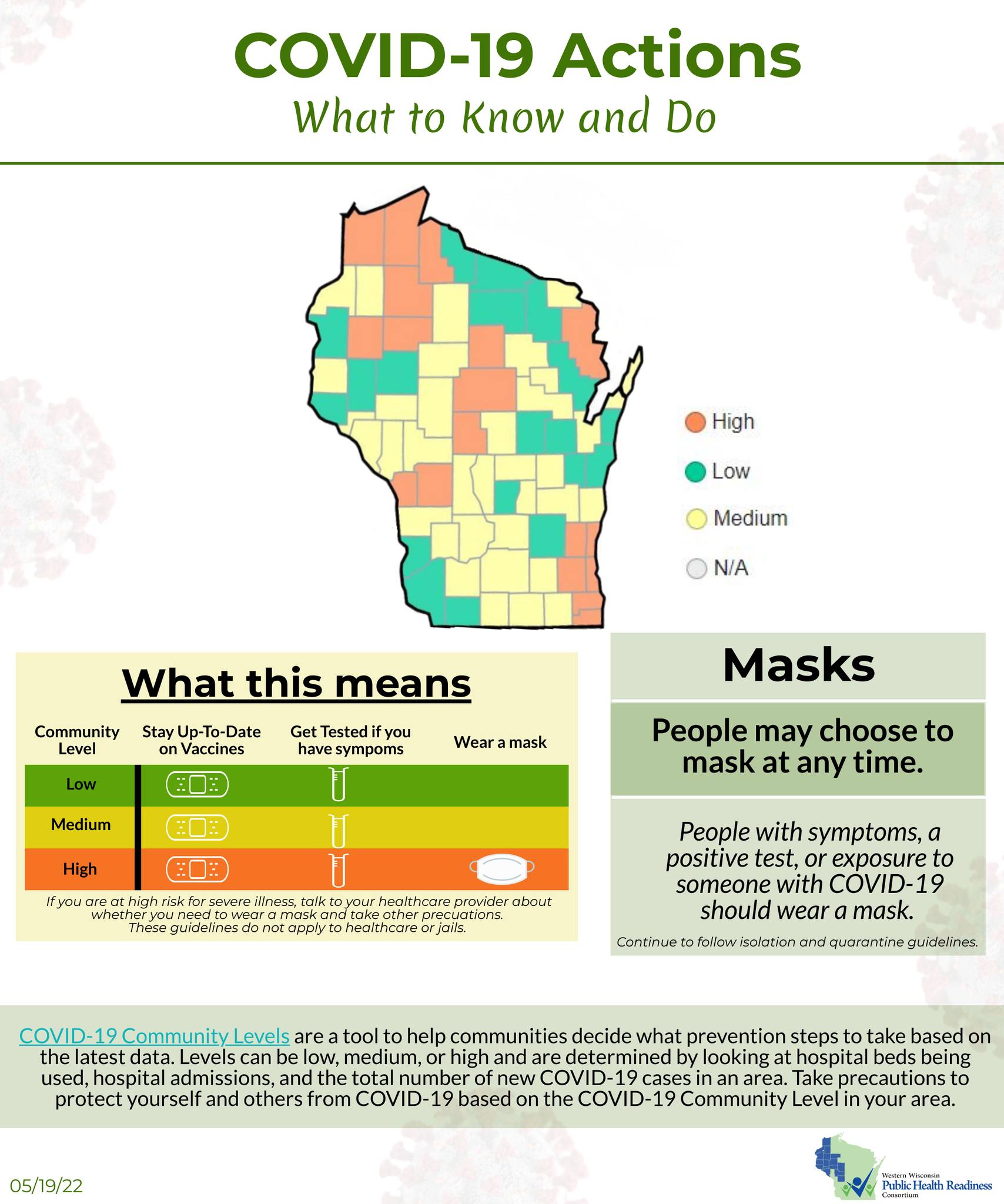 COVID-19 Actions
What to Know and Do

High
Low
Medium
N/A

What this means

| Community Level | Stay Up-To-Date on Vaccines | Get Tested if you have sympoms | Wear a mask |
|---|---|---|---|
| Low | | | |
| Medium | | | |
| High | | | |

If you are at high risk for severe illness, talk to your healthcare provider about whether you need to wear a mask and take other precuations. These guidelines do not apply to healthcare or jails.

Masks

People may choose to mask at any time.

People with symptoms, a positive test, or exposure to someone with COVID-19 should wear a mask.

Continue to follow isolation and quarantine guidelines.

COVID-19 Community Levels are a tool to help communities decide what prevention steps to take based on the latest data. Levels can be low, medium, or high and are determined by looking at hospital beds being used, hospital admissions, and the total number of new COVID-19 cases in an area. Take precautions to protect yourself and others from COVID-19 based on the COVID-19 Community Level in your area.

05/19/22

Western Wisconsin Public Health Readiness Consortium